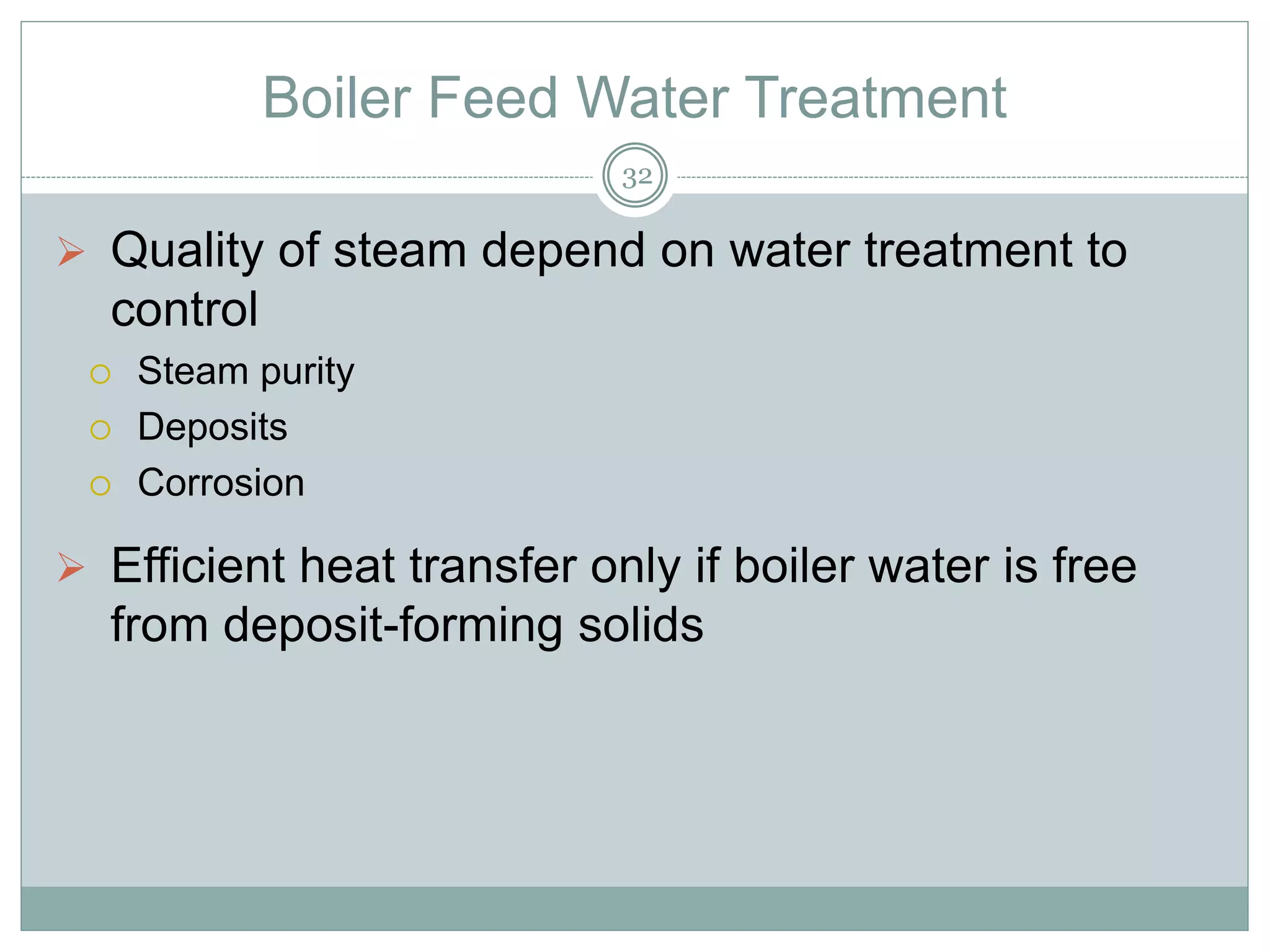 Boiler Feed Water Treatment

32

➢ Quality of steam depend on water treatment to control

○ Steam purity
○ Deposits
○ Corrosion

➢ Efficient heat transfer only if boiler water is free from deposit-forming solids